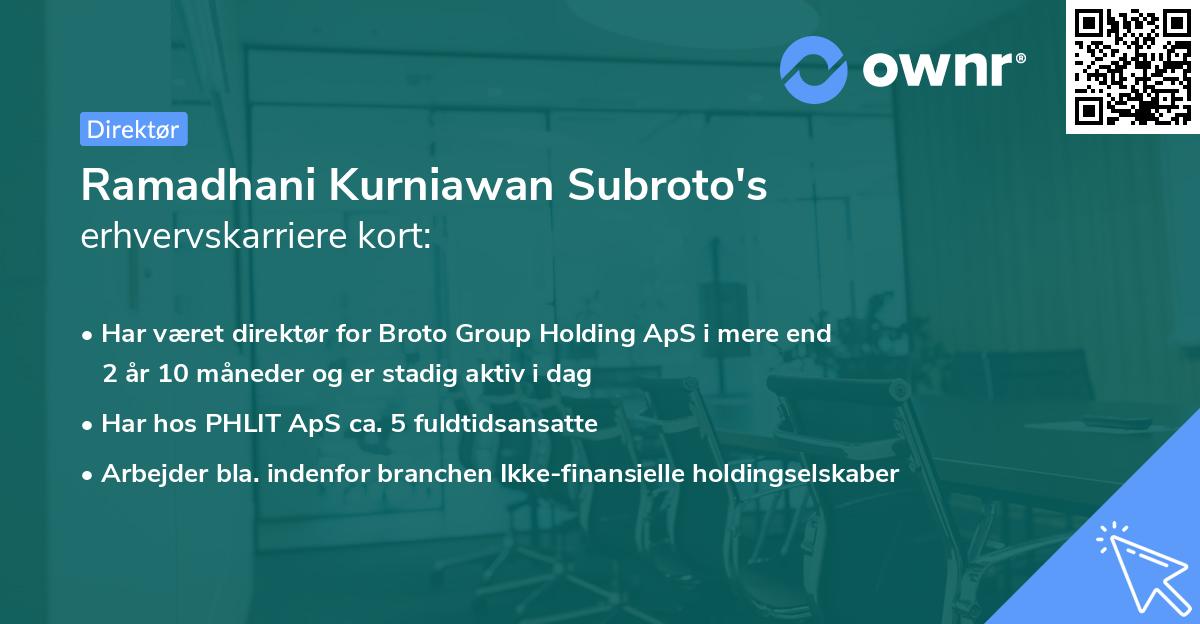 ownr®

Direktør

Ramadhani Kurniawan Subroto's erhvervskarriere kort:

• Har været direktør for Broto Group Holding ApS i mere end 2 år 10 måneder og er stadig aktiv i dag
• Har hos PHLIT ApS ca. 5 fuldtidsansatte
• Arbejder bla. indenfor branchen Ikke-finansielle holdingselskaber